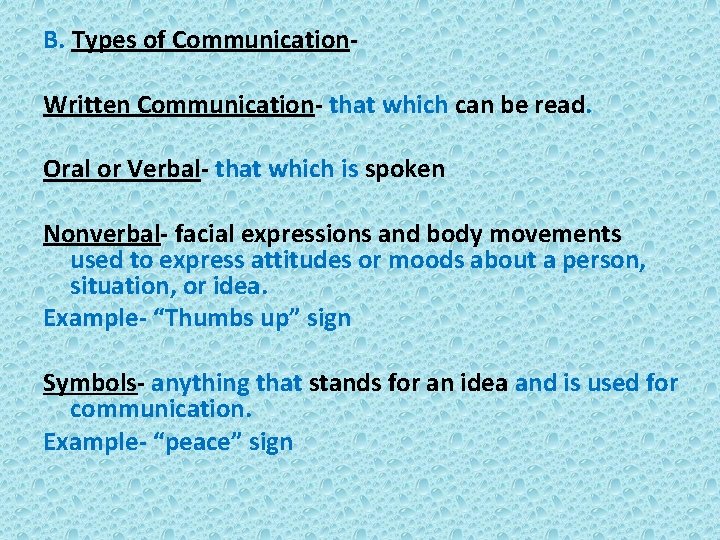 B. Types of Communication-

Written Communication- that which can be read.

Oral or Verbal- that which is spoken

Nonverbal- facial expressions and body movements used to express attitudes or moods about a person, situation, or idea.
Example- “Thumbs up” sign

Symbols- anything that stands for an idea and is used for communication.
Example- “peace” sign